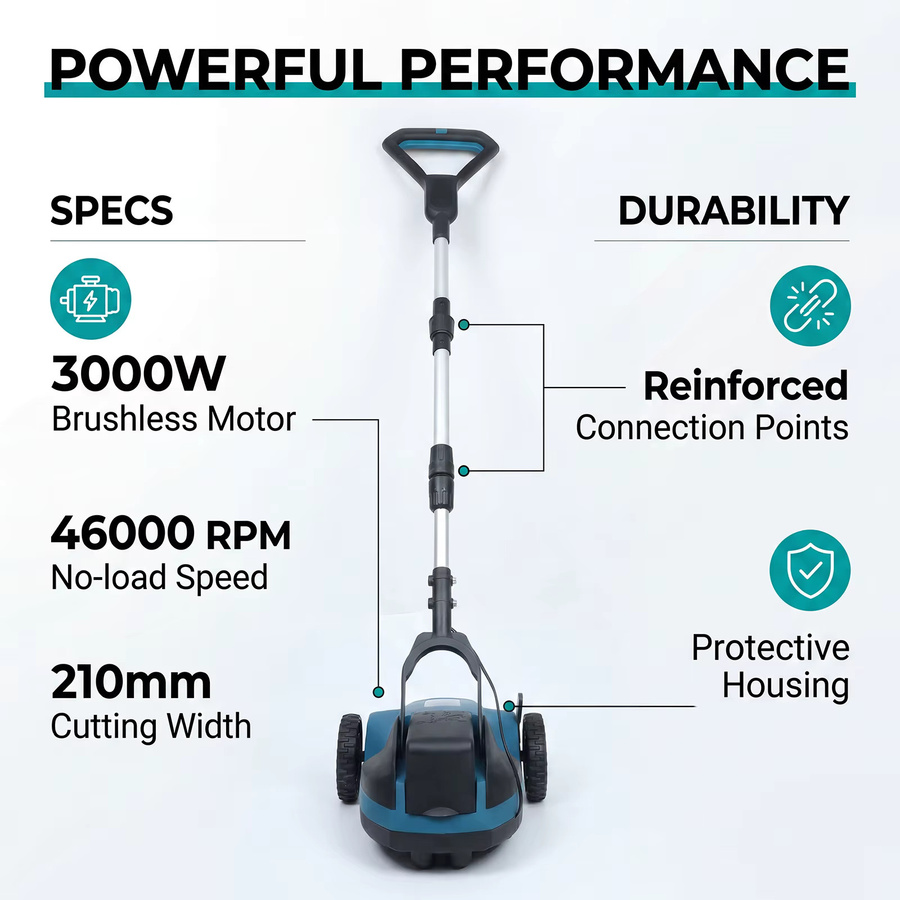 POWERFUL PERFORMANCE

SPECS

3000W
Brushless Motor

46000 RPM
No-load Speed

210mm
Cutting Width

DURABILITY

Reinforced
Connection Points

Protective
Housing